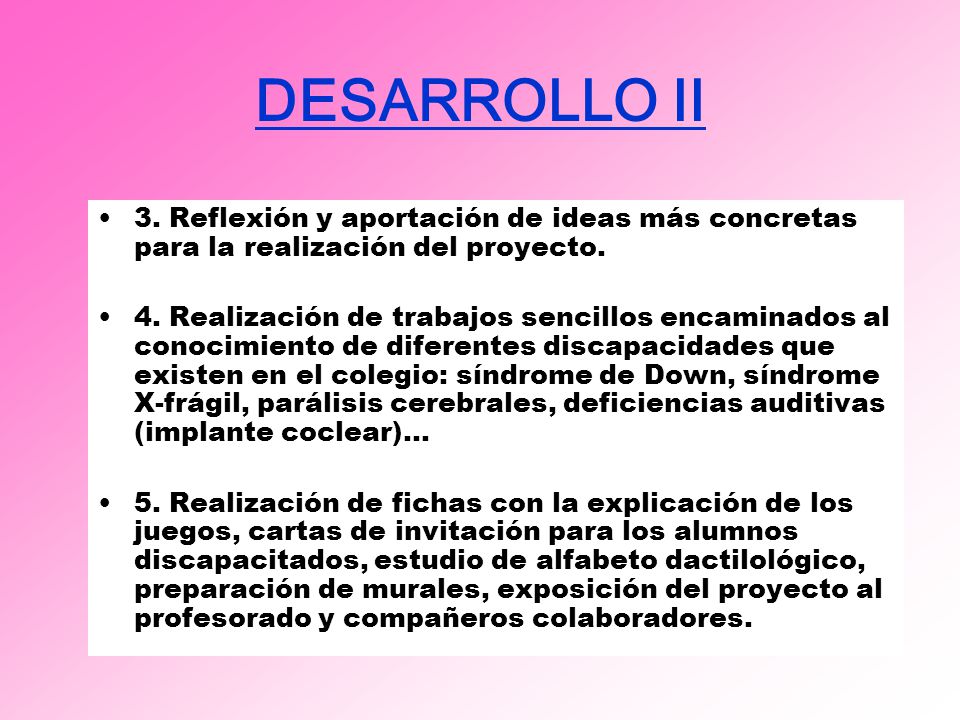 DESARROLLO II

• 3. Reflexión y aportación de ideas más concretas para la realización del proyecto.

• 4. Realización de trabajos sencillos encaminados al conocimiento de diferentes discapacidades que existen en el colegio: síndrome de Down, síndrome X-frágil, parálisis cerebrales, deficiencias auditivas (implante coclear)…

• 5. Realización de fichas con la explicación de los juegos, cartas de invitación para los alumnos discapacitados, estudio de alfabeto dactilológico, preparación de murales, exposición del proyecto al profesorado y compañeros colaboradores.